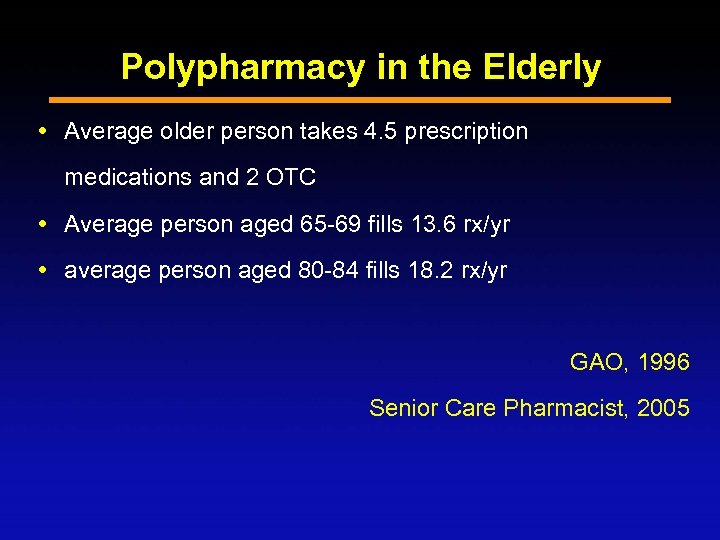 Polypharmacy in the Elderly

• Average older person takes 4.5 prescription medications and 2 OTC
• Average person aged 65-69 fills 13.6 rx/yr
• average person aged 80-84 fills 18.2 rx/yr

GAO, 1996

Senior Care Pharmacist, 2005